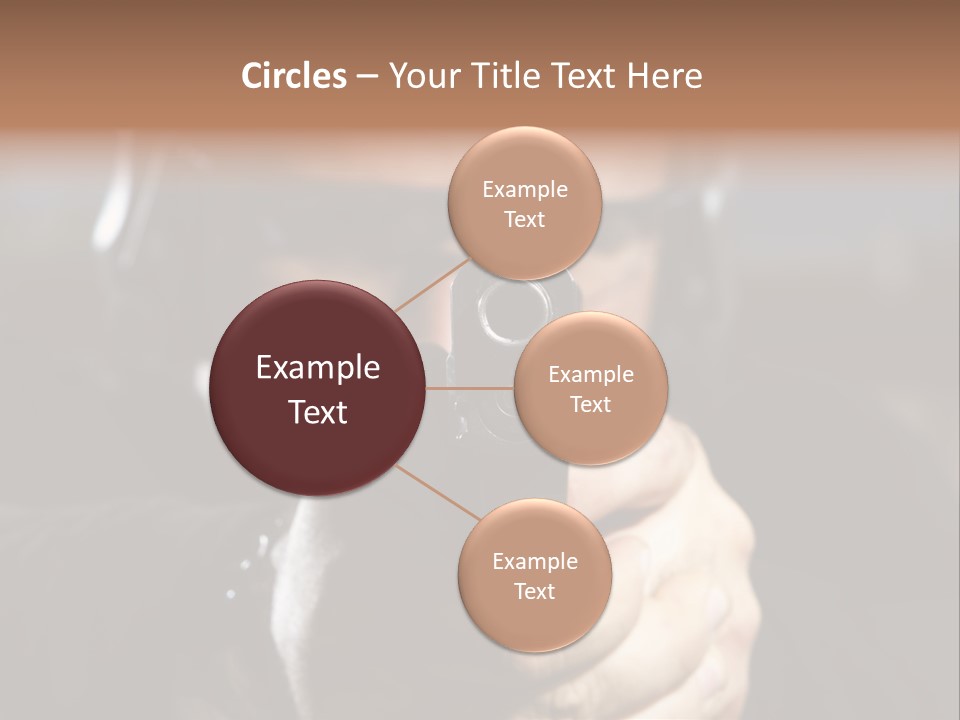 Circles – Your Title Text Here

Example Text

Example Text

Example Text

Example Text